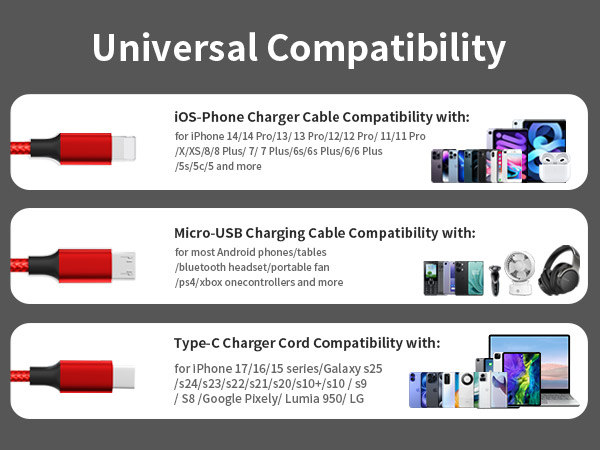 Universal Compatibility

iOS-Phone Charger Cable Compatibility with:
for iPhone 14/14 Pro/13/ 13 Pro/12/12 Pro/ 11/11 Pro /X/XS/8/8 Plus/ 7/ 7 Plus/6s/6s Plus/6/6 Plus /5s/5c/5 and more

Micro-USB Charging Cable Compatibility with:
for most Android phones/tables /bluetooth headset/portable fan /ps4/xbox onecontrollers and more

Type-C Charger Cord Compatibility with:
for iPhone 17/16/15 series/Galaxy s25 /s24/s23/s22/s21/s20/s10+/s10 / s9 / S8 /Google Pixely/ Lumia 950/ LG